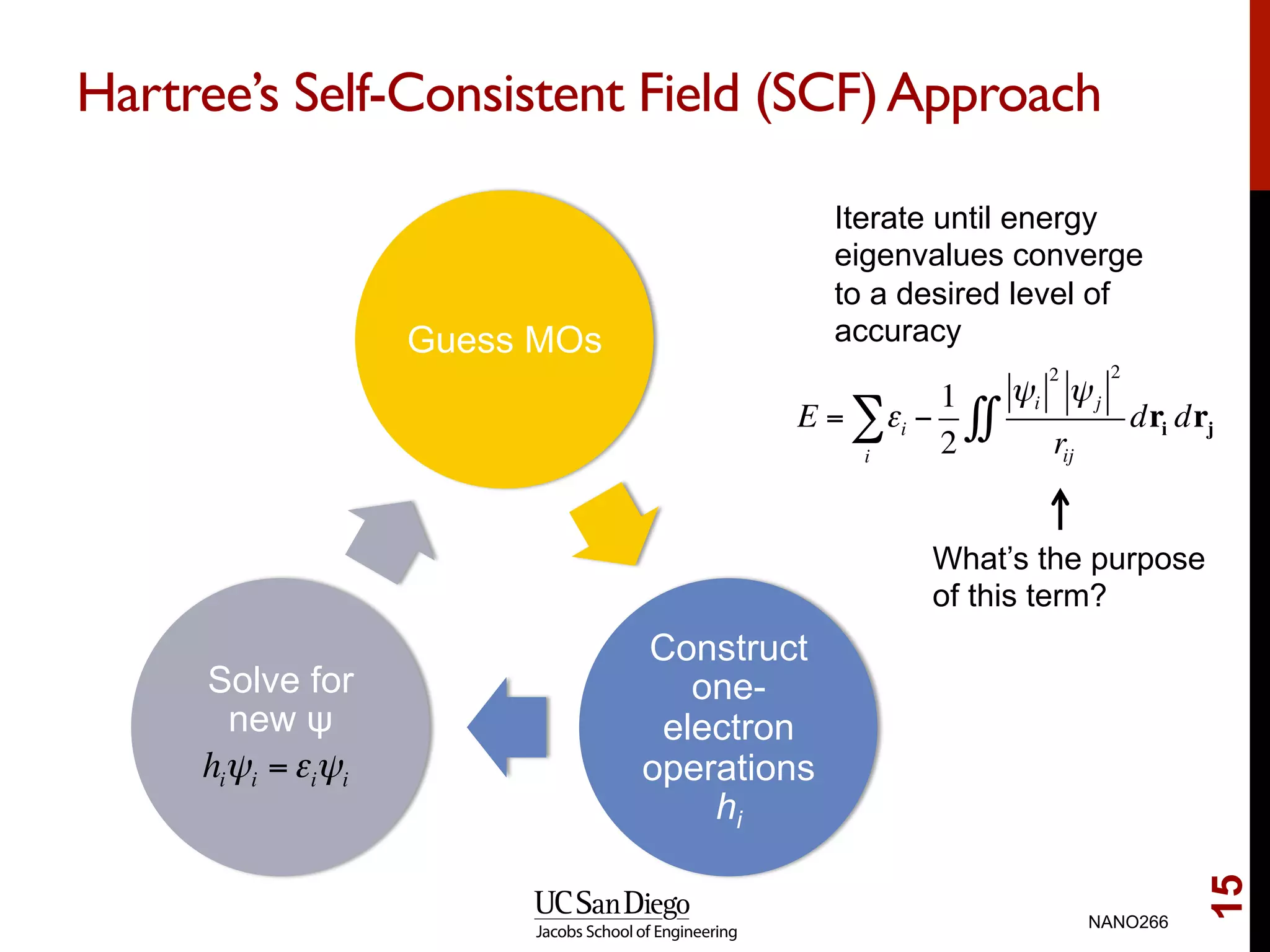 Hartree's Self-Consistent Field (SCF) Approach

Guess MOs

Construct one-electron operations $h_i$

Solve for new ψ
$h_i\psi_i = \varepsilon_i\psi_i$

Iterate until energy eigenvalues converge to a desired level of accuracy

$E = \sum_i \varepsilon_i - \frac{1}{2}\iint \frac{|\psi_i|^2 |\psi_j|^2}{r_{ij}} d\mathbf{r_i}\, d\mathbf{r_j}$

What's the purpose of this term?

UC San Diego
Jacobs School of Engineering

NANO266

15